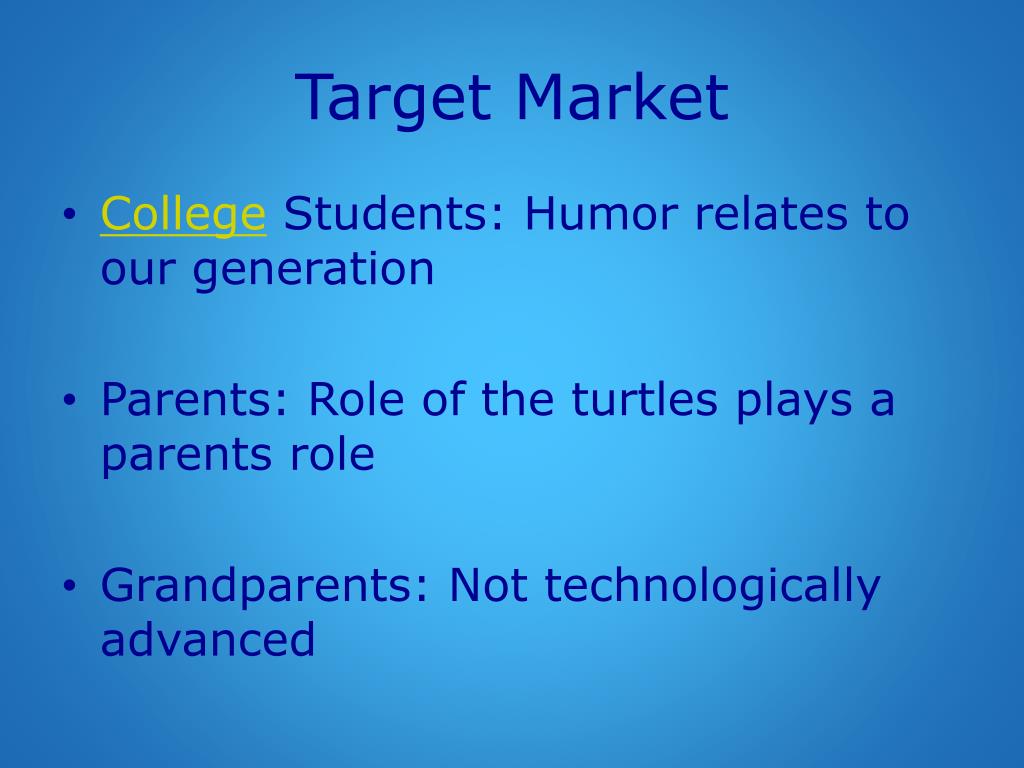 Target Market

• College Students: Humor relates to our generation

• Parents: Role of the turtles plays a parents role

• Grandparents: Not technologically advanced